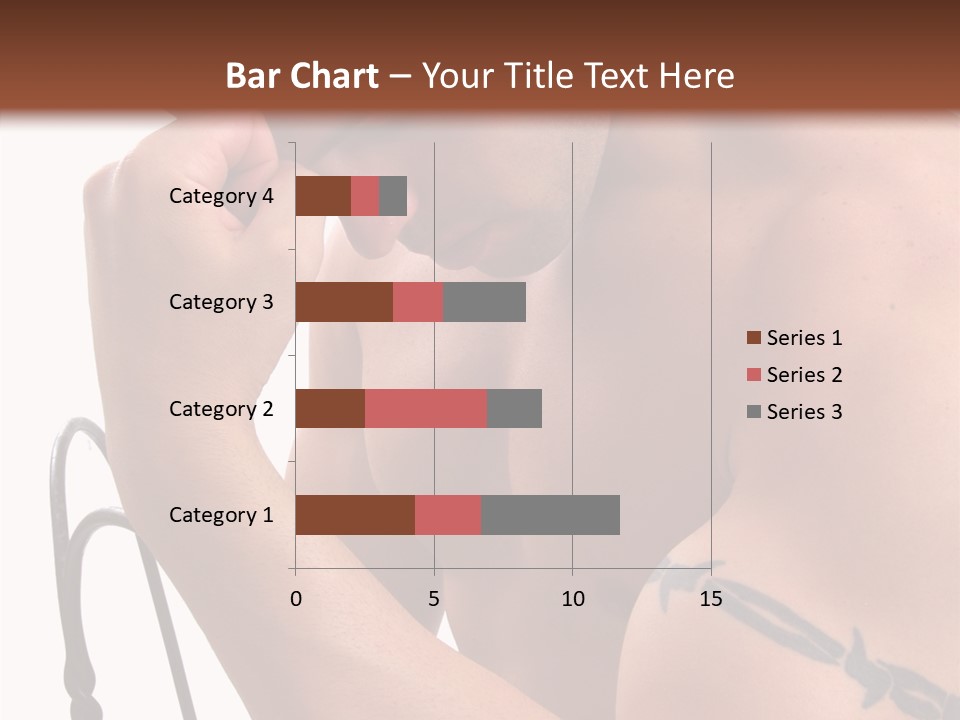 Bar Chart – Your Title Text Here

Category 4
Category 3
Category 2
Category 1

0
5
10
15

Series 1
Series 2
Series 3